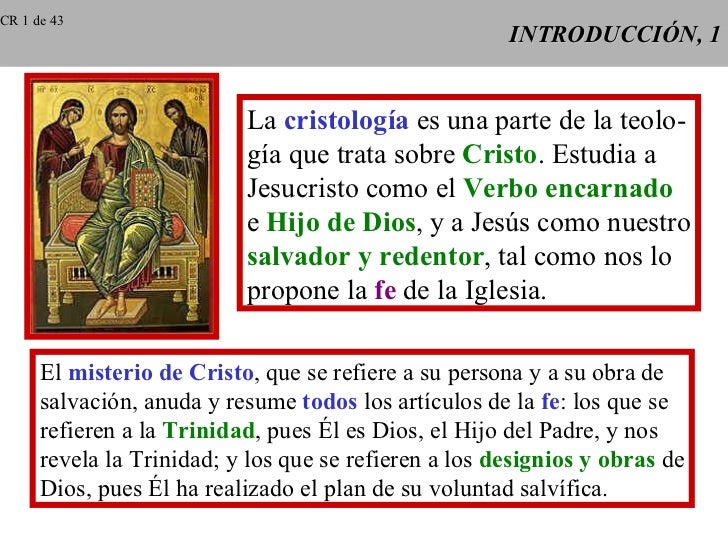 CR 1 de 43

INTRODUCCIÓN, 1

La cristología es una parte de la teología que trata sobre Cristo. Estudia a Jesucristo como el Verbo encarnado e Hijo de Dios, y a Jesús como nuestro salvador y redentor, tal como nos lo propone la fe de la Iglesia.

El misterio de Cristo, que se refiere a su persona y a su obra de salvación, anuda y resume todos los artículos de la fe: los que se refieren a la Trinidad, pues Él es Dios, el Hijo del Padre, y nos revela la Trinidad; y los que se refieren a los designios y obras de Dios, pues Él ha realizado el plan de su voluntad salvífica.